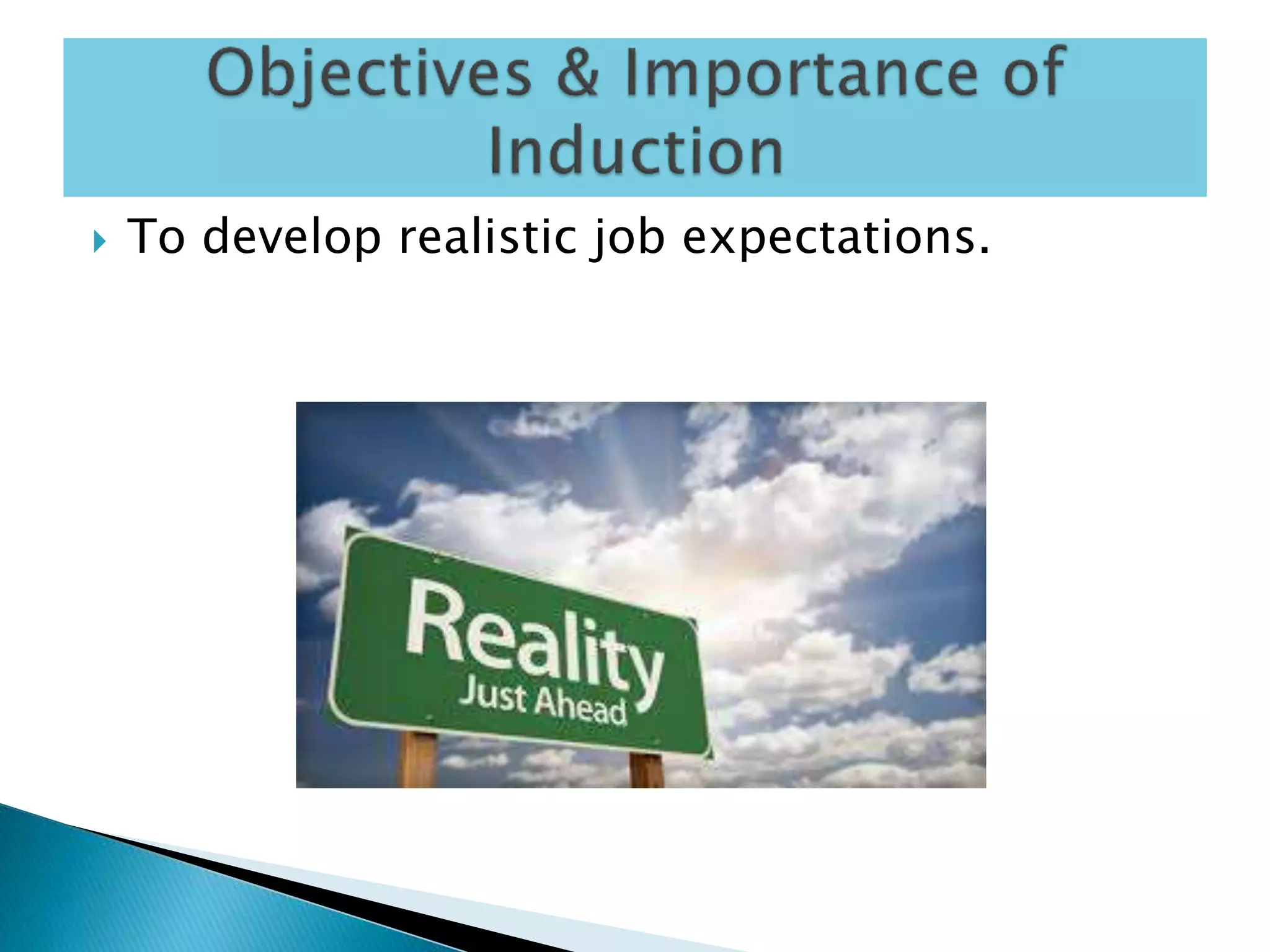 Objectives & Importance of Induction

To develop realistic job expectations.

Reality
Just Ahead